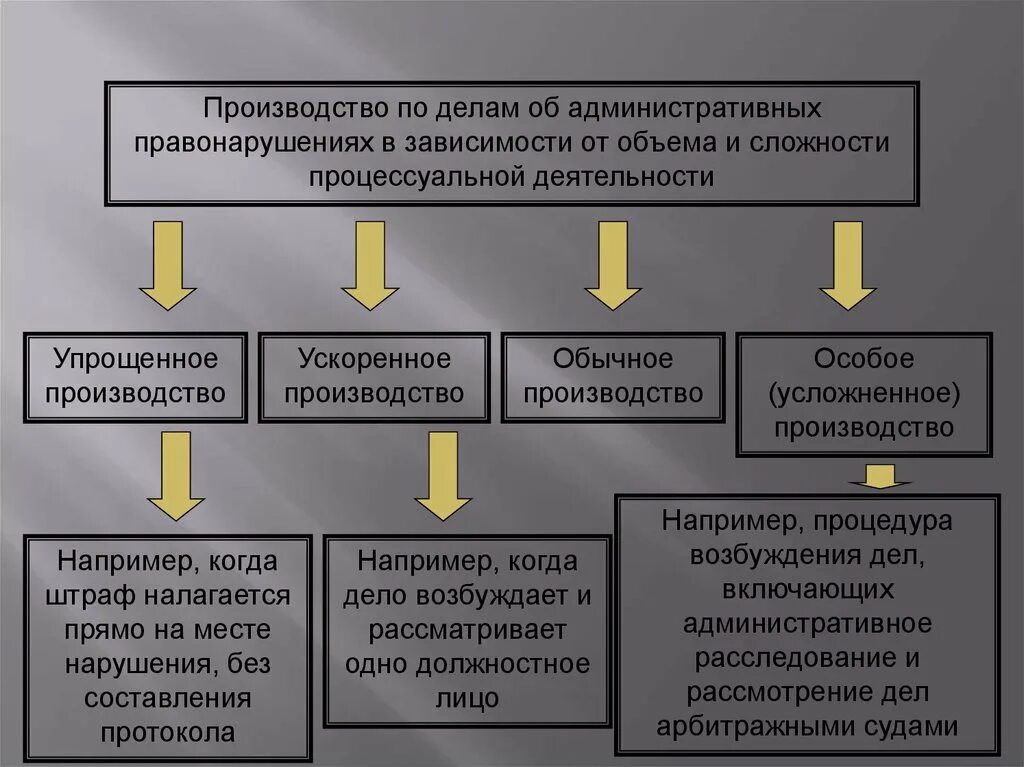 Производство по делам об административных правонарушениях в зависимости от объема и сложности процессуальной деятельности

Упрощенное производство

Ускоренное производство

Обычное производство

Особое (усложненное) производство

Например, когда штраф налагается прямо на месте нарушения, без составления протокола

Например, когда дело возбуждает и рассматривает одно должностное лицо

Например, процедура возбуждения дел, включающих административное расследование и рассмотрение дел арбитражными судами